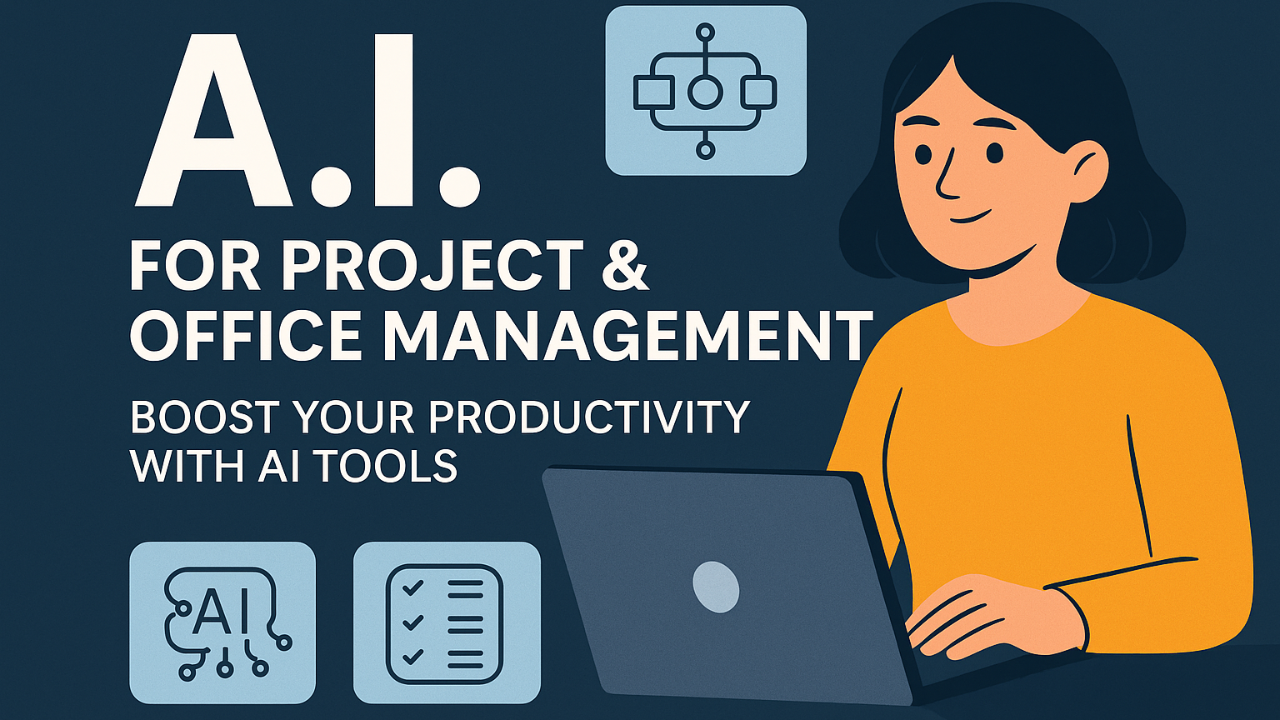 A.I.

FOR PROJECT & OFFICE MANAGEMENT

BOOST YOUR PRODUCTIVITY WITH AI TOOLS

AI